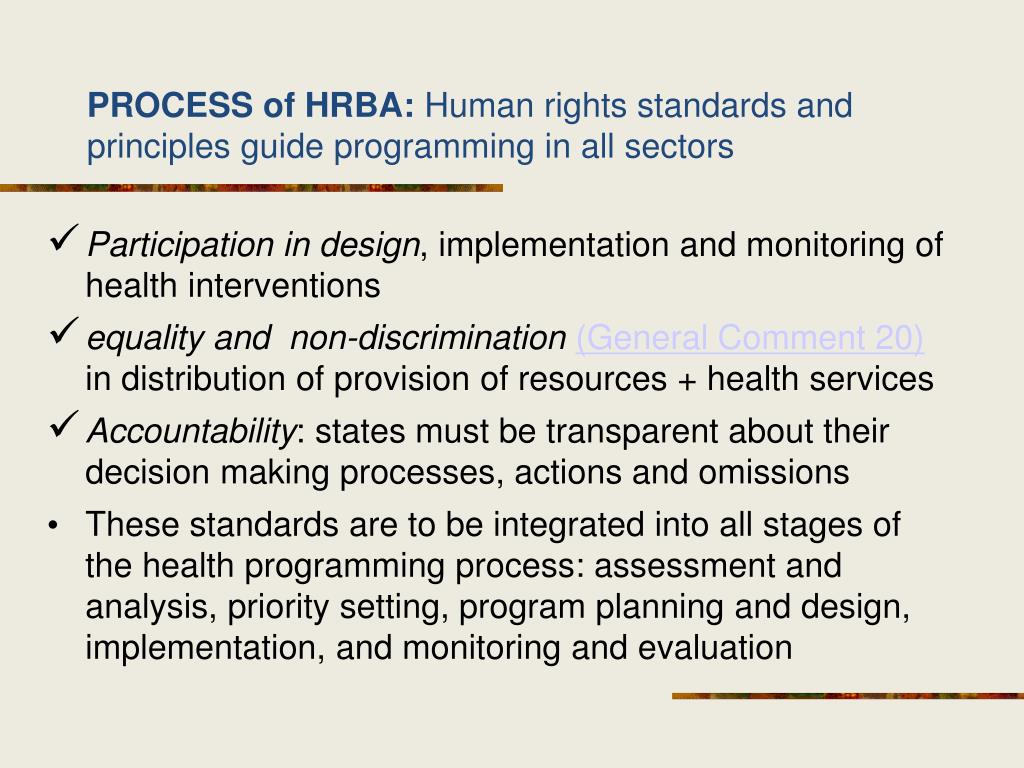 PROCESS of HRBA: Human rights standards and principles guide programming in all sectors

✓ Participation in design, implementation and monitoring of health interventions

✓ equality and non-discrimination (General Comment 20) in distribution of provision of resources + health services

✓ Accountability: states must be transparent about their decision making processes, actions and omissions

• These standards are to be integrated into all stages of the health programming process: assessment and analysis, priority setting, program planning and design, implementation, and monitoring and evaluation